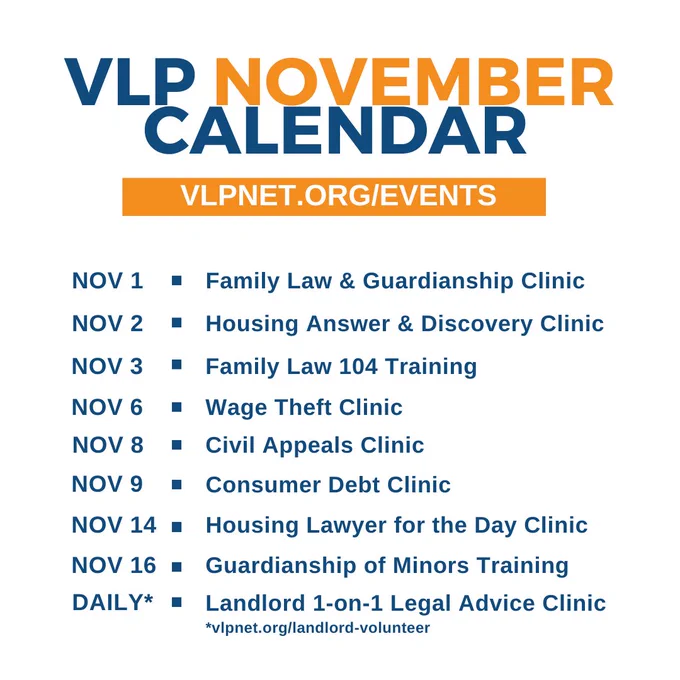 VLP NOVEMBER CALENDAR

VLPNET.ORG/EVENTS

NOV 1 ▪ Family Law & Guardianship Clinic
NOV 2 ▪ Housing Answer & Discovery Clinic
NOV 3 ▪ Family Law 104 Training
NOV 6 ▪ Wage Theft Clinic
NOV 8 ▪ Civil Appeals Clinic
NOV 9 ▪ Consumer Debt Clinic
NOV 14 ▪ Housing Lawyer for the Day Clinic
NOV 16 ▪ Guardianship of Minors Training
DAILY* ▪ Landlord 1-on-1 Legal Advice Clinic
*vlpnet.org/landlord-volunteer